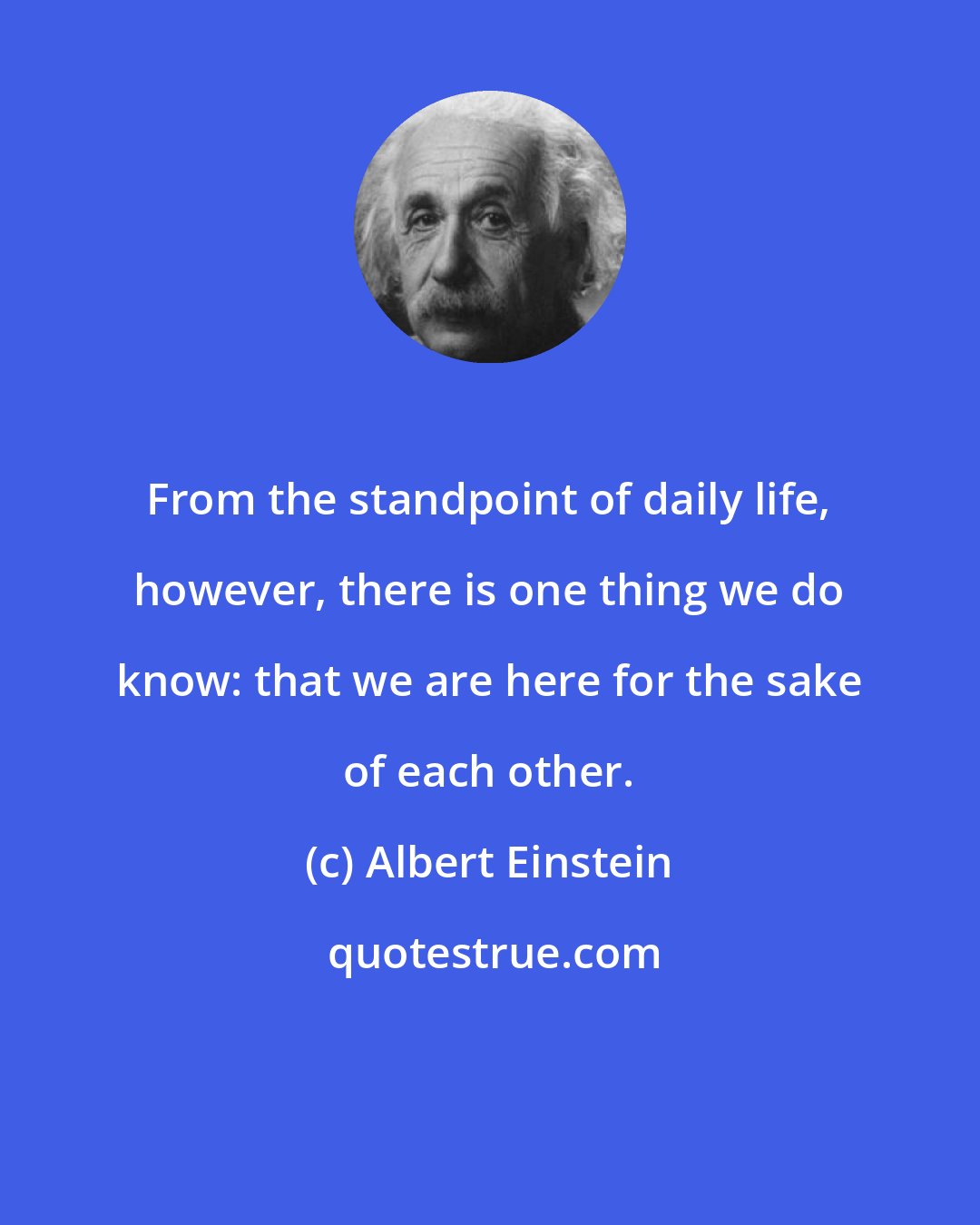 From the standpoint of daily life, however, there is one thing we do know: that we are here for the sake of each other.

(c) Albert Einstein

quotestrue.com